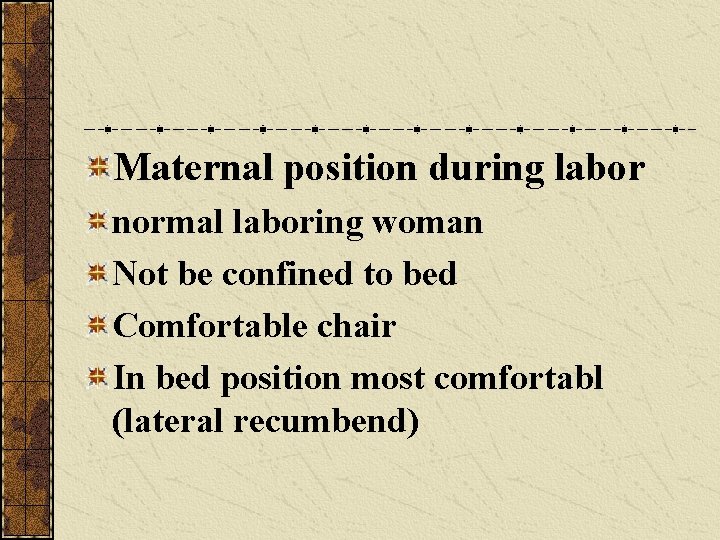 Maternal position during labor

normal laboring woman

Not be confined to bed

Comfortable chair

In bed position most comfortabl (lateral recumbend)